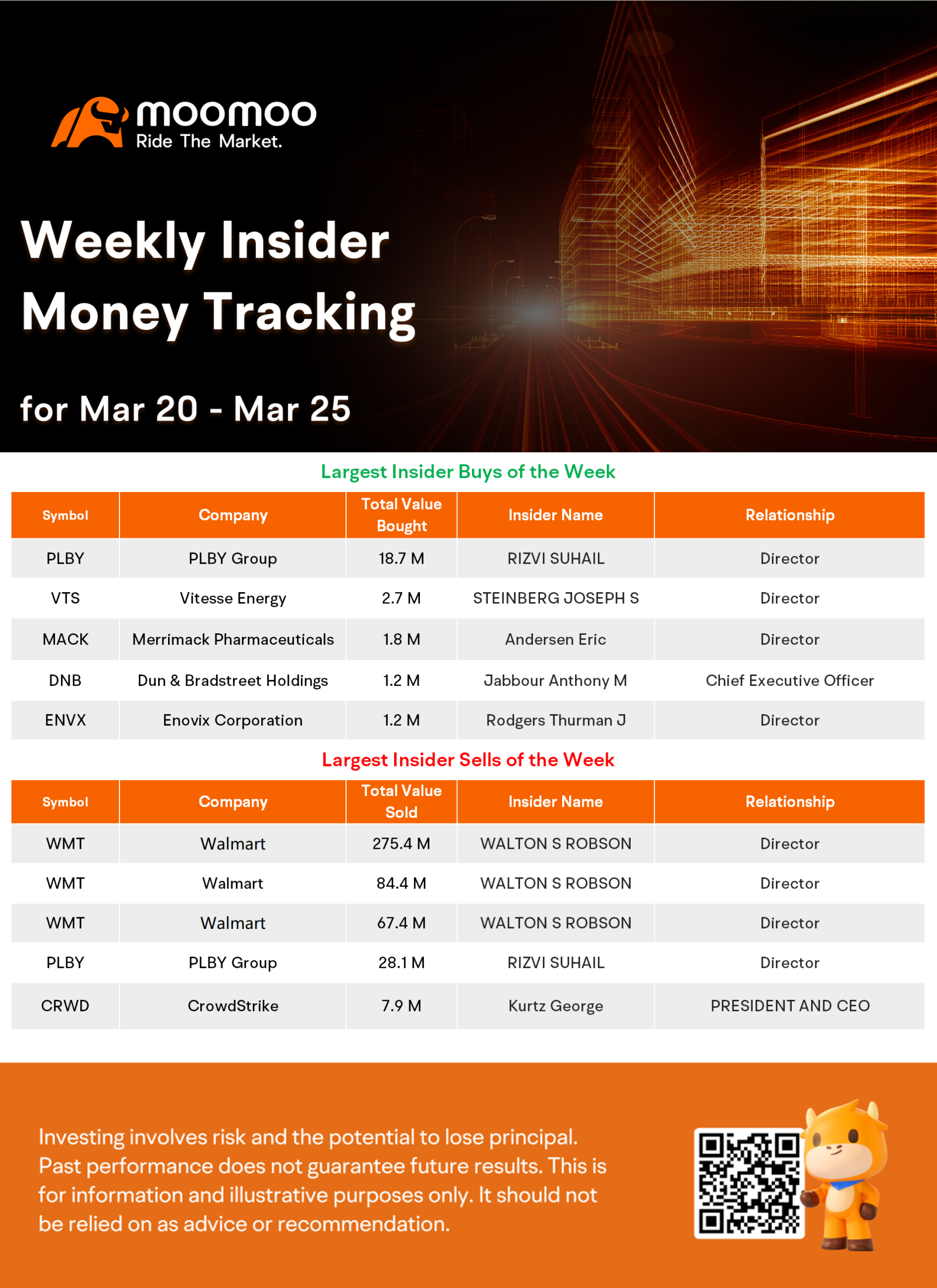 moomoo
Ride The Market.

Weekly Insider Money Tracking

for Mar 20 - Mar 25

Largest Insider Buys of the Week

| Symbol | Company | Total Value Bought | Insider Name | Relationship |
|---|---|---|---|---|
| PLBY | PLBY Group | 18.7 M | RIZVI SUHAIL | Director |
| VTS | Vitesse Energy | 2.7 M | STEINBERG JOSEPH S | Director |
| MACK | Merrimack Pharmaceuticals | 1.8 M | Andersen Eric | Director |
| DNB | Dun & Bradstreet Holdings | 1.2 M | Jabbour Anthony M | Chief Executive Officer |
| ENVX | Enovix Corporation | 1.2 M | Rodgers Thurman J | Director |

Largest Insider Sells of the Week

| Symbol | Company | Total Value Sold | Insider Name | Relationship |
|---|---|---|---|---|
| WMT | Walmart | 275.4 M | WALTON S ROBSON | Director |
| WMT | Walmart | 84.4 M | WALTON S ROBSON | Director |
| WMT | Walmart | 67.4 M | WALTON S ROBSON | Director |
| PLBY | PLBY Group | 28.1 M | RIZVI SUHAIL | Director |
| CRWD | CrowdStrike | 7.9 M | Kurtz George | PRESIDENT AND CEO |

Investing involves risk and the potential to lose principal. Past performance does not guarantee future results. This is for information and illustrative purposes only. It should not be relied on as advice or recommendation.